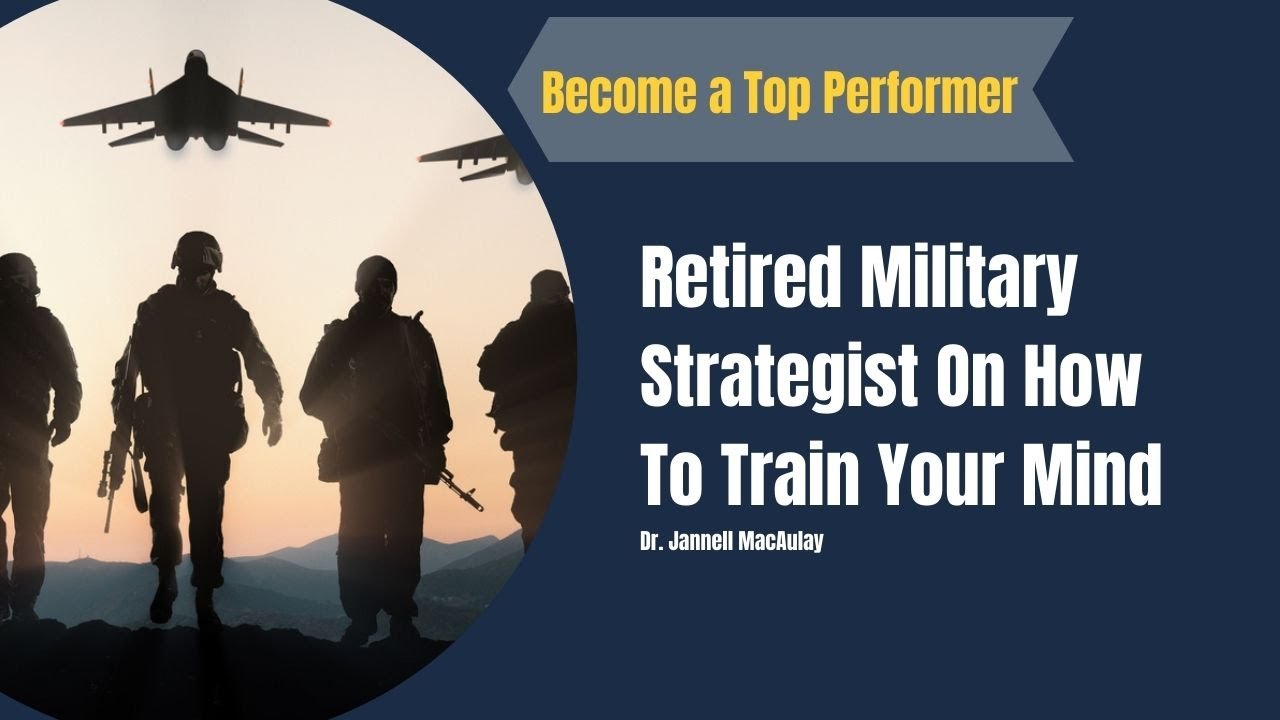 Become a Top Performer

Retired Military Strategist On How To Train Your Mind

Dr. Jannell MacAulay